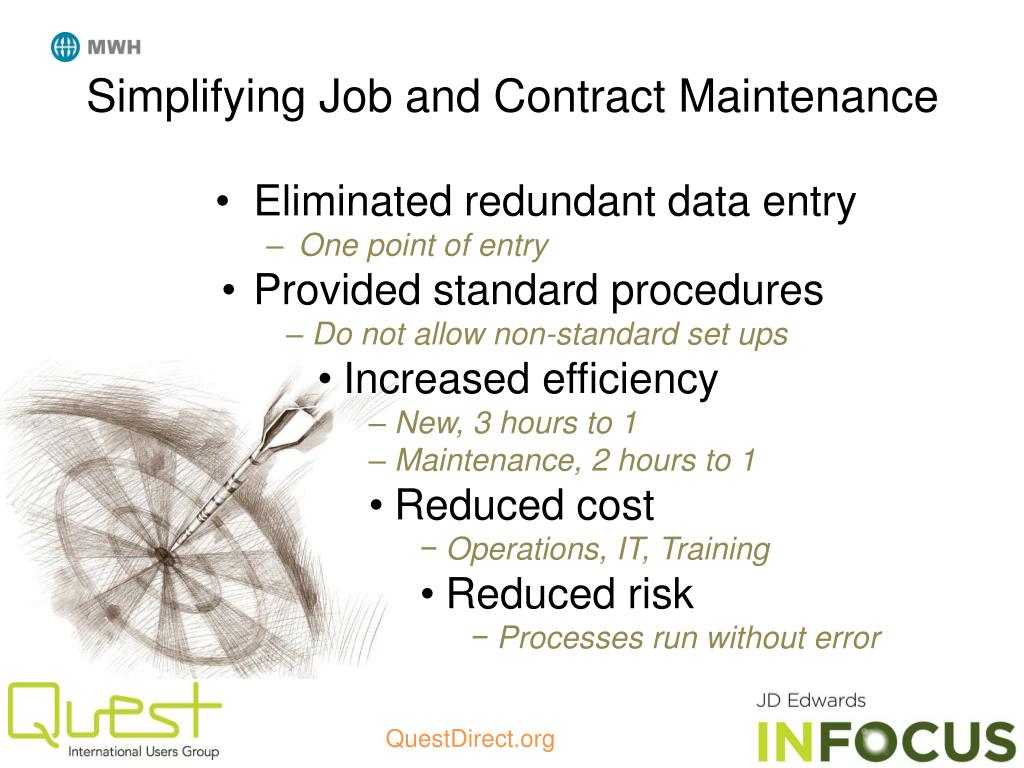 MWH

Simplifying Job and Contract Maintenance

• Eliminated redundant data entry
– One point of entry
• Provided standard procedures
– Do not allow non-standard set ups
• Increased efficiency
– New, 3 hours to 1
– Maintenance, 2 hours to 1
• Reduced cost
− Operations, IT, Training
• Reduced risk
− Processes run without error

Quest
International Users Group

QuestDirect.org

JD Edwards
INFOCUS